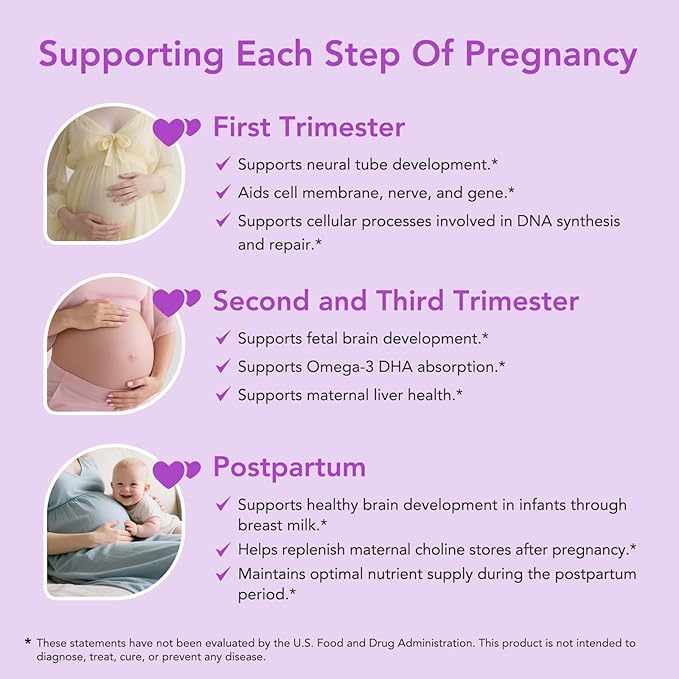 Supporting Each Step Of Pregnancy

First Trimester

✓ Supports neural tube development.*

✓ Aids cell membrane, nerve, and gene.*

✓ Supports cellular processes involved in DNA synthesis and repair.*

Second and Third Trimester

✓ Supports fetal brain development.*

✓ Supports Omega-3 DHA absorption.*

✓ Supports maternal liver health.*

Postpartum

✓ Supports healthy brain development in infants through breast milk.*

✓ Helps replenish maternal choline stores after pregnancy.*

✓ Maintains optimal nutrient supply during the postpartum period.*

* These statements have not been evaluated by the U.S. Food and Drug Administration. This product is not intended to diagnose, treat, cure, or prevent any disease.